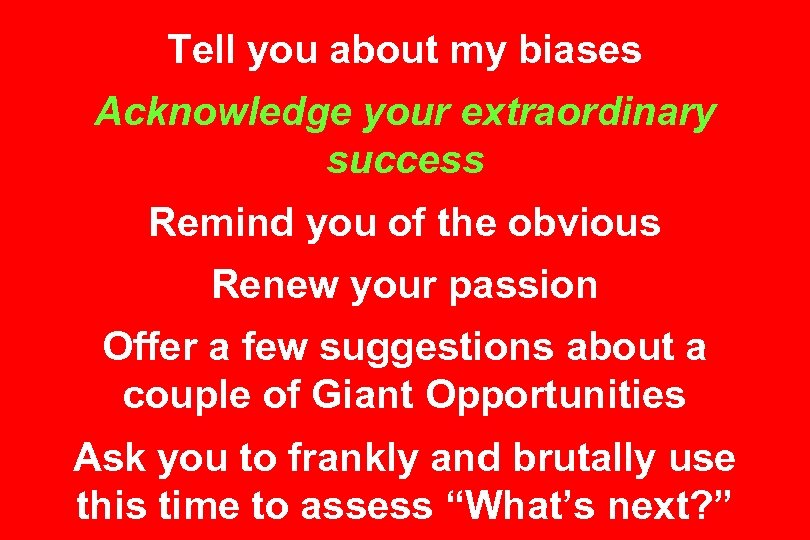 Tell you about my biases

Acknowledge your extraordinary success

Remind you of the obvious

Renew your passion

Offer a few suggestions about a couple of Giant Opportunities

Ask you to frankly and brutally use this time to assess “What’s next?”